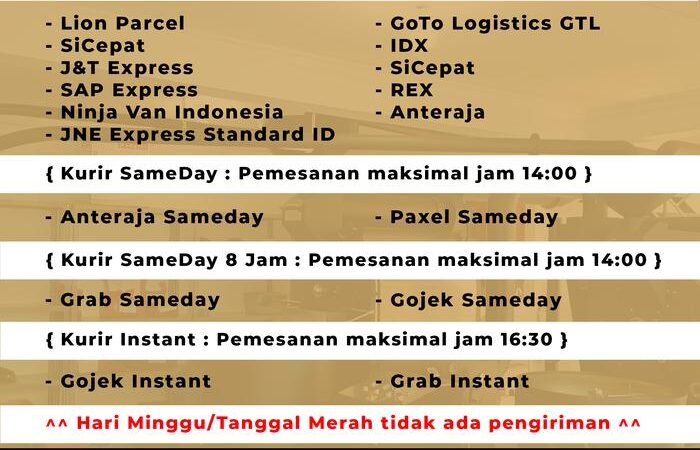 - Lion Parcel
- SiCepat
- J&T Express
- SAP Express
- Ninja Van Indonesia
- JNE Express Standard ID

- GoTo Logistics GTL
- IDX
- SiCepat
- REX
- Anteraja

{ Kurir SameDay : Pemesanan maksimal jam 14:00 }

- Anteraja Sameday

- Paxel Sameday

{ Kurir SameDay 8 Jam : Pemesanan maksimal jam 14:00 }

- Grab Sameday

- Gojek Sameday

{ Kurir Instant : Pemesanan maksimal jam 16:30 }

- Gojek Instant

- Grab Instant

^^ Hari Minggu/Tanggal Merah tidak ada pengiriman ^^